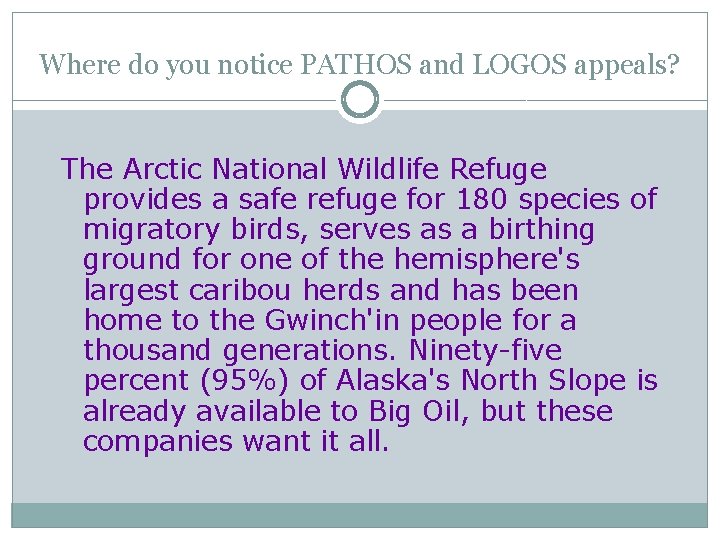 Where do you notice PATHOS and LOGOS appeals?

The Arctic National Wildlife Refuge provides a safe refuge for 180 species of migratory birds, serves as a birthing ground for one of the hemisphere's largest caribou herds and has been home to the Gwinch'in people for a thousand generations. Ninety-five percent (95%) of Alaska's North Slope is already available to Big Oil, but these companies want it all.